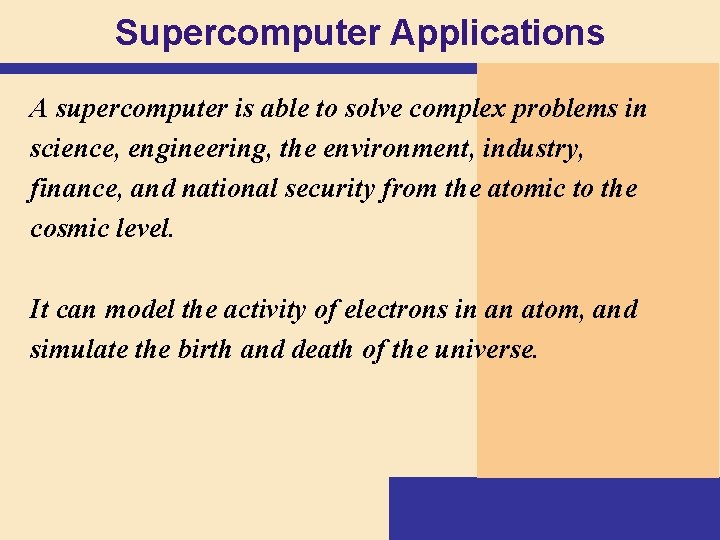 Supercomputer Applications

A supercomputer is able to solve complex problems in science, engineering, the environment, industry, finance, and national security from the atomic to the cosmic level.

It can model the activity of electrons in an atom, and simulate the birth and death of the universe.